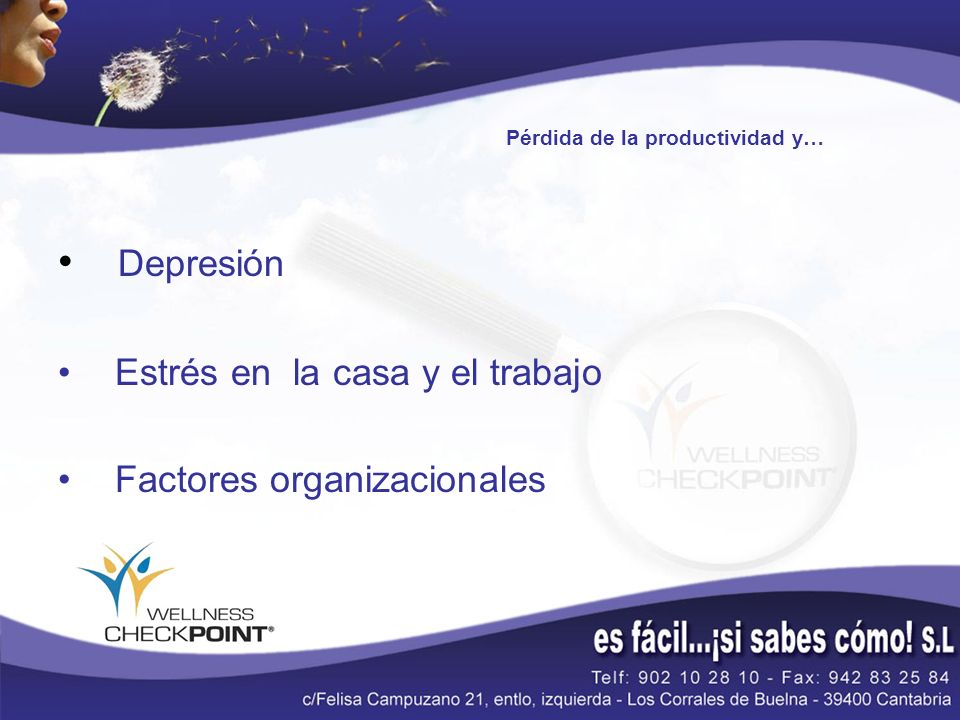 Pérdida de la productividad y…

• Depresión

• Estrés en la casa y el trabajo

• Factores organizacionales

WELLNESS CHECKPOINT

WELLNESS CHECKPOINT®

es fácil...¡si sabes cómo! S.L

Telf: 902 10 28 10 - Fax: 942 83 25 84

c/Felisa Campuzano 21, entlo, izquierda - Los Corrales de Buelna - 39400 Cantabria